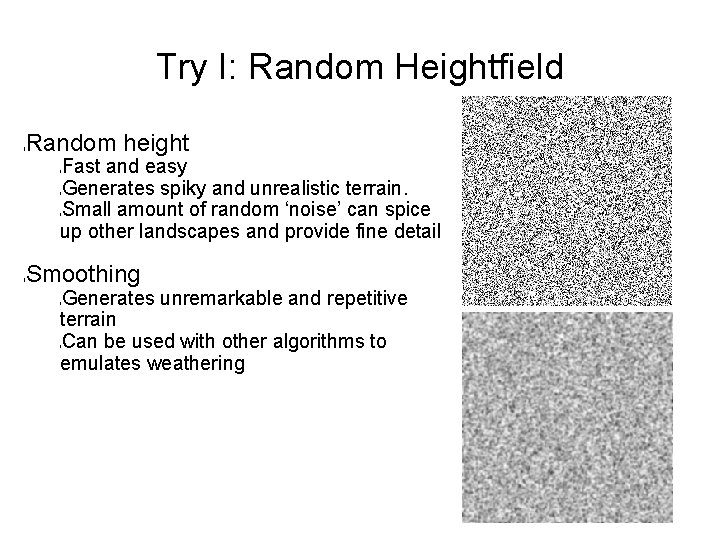 Try I: Random Heightfield

Random height
Fast and easy
Generates spiky and unrealistic terrain.
Small amount of random ‘noise’ can spice up other landscapes and provide fine detail

Smoothing
Generates unremarkable and repetitive terrain
Can be used with other algorithms to emulates weathering